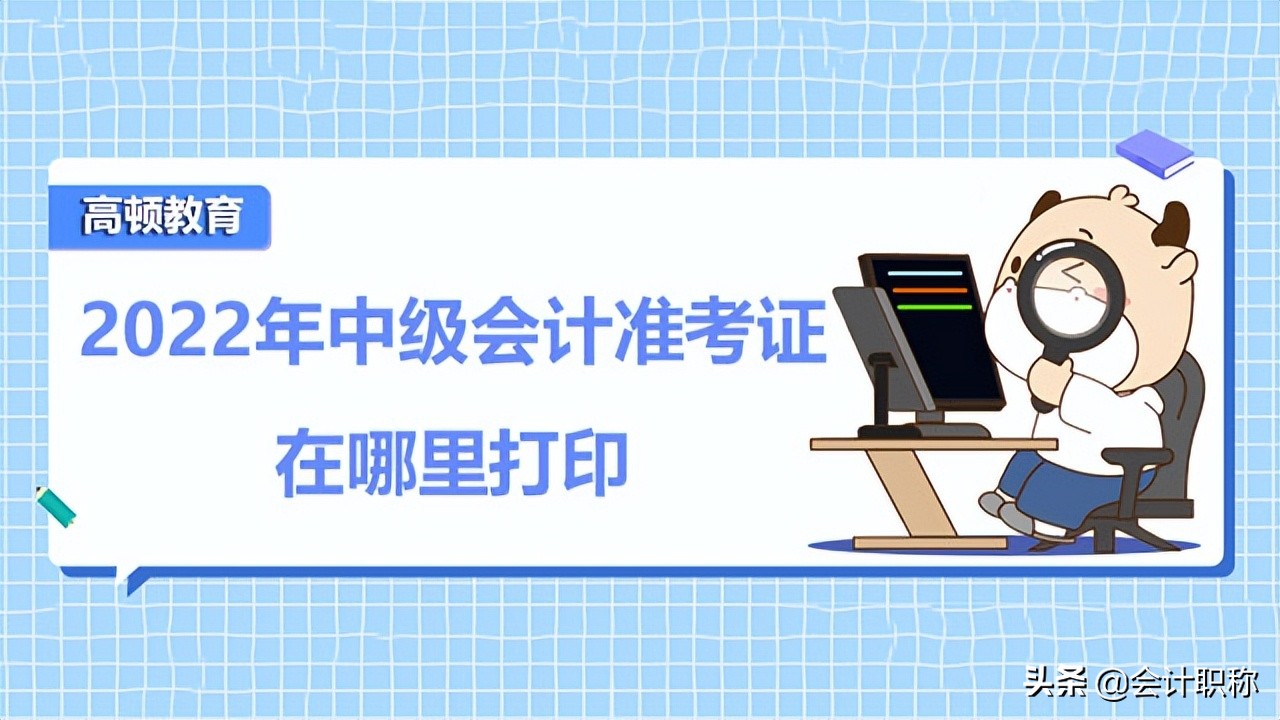 高顿教育

2022年中级会计准考证
在哪里打印

头条 @会计职称